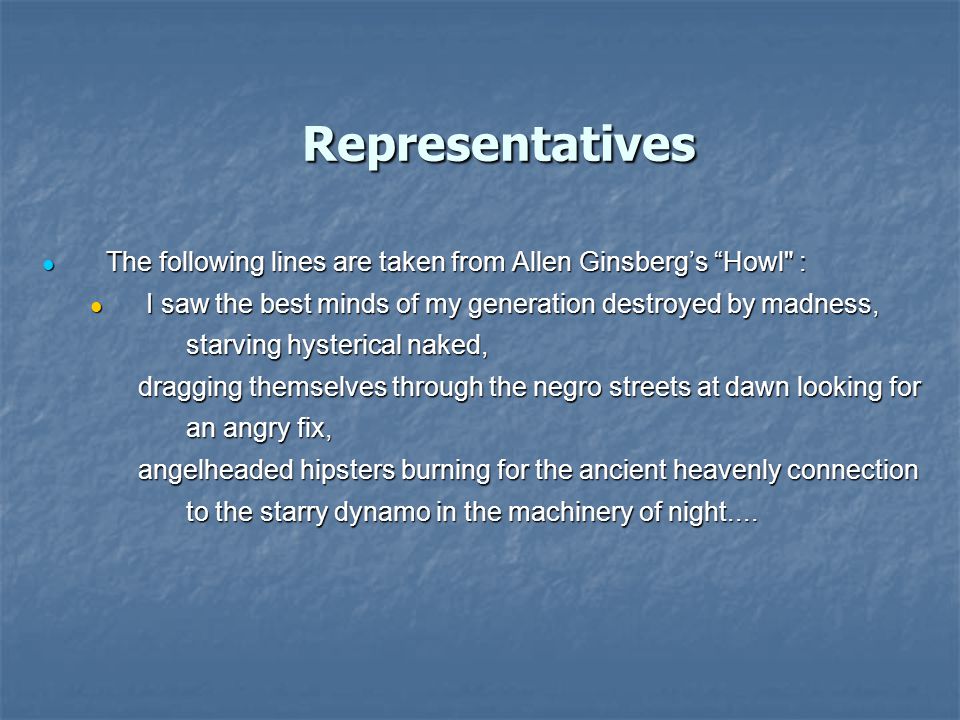 Representatives

The following lines are taken from Allen Ginsberg’s “Howl" :

I saw the best minds of my generation destroyed by madness, starving hysterical naked,
dragging themselves through the negro streets at dawn looking for an angry fix,
angelheaded hipsters burning for the ancient heavenly connection to the starry dynamo in the machinery of night….